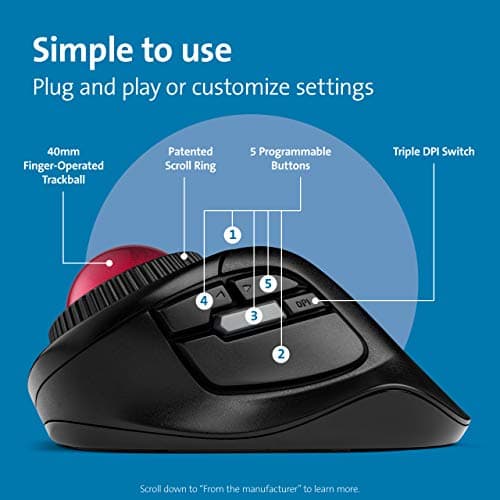 Simple to use
Plug and play or customize settings

40mm Finger-Operated Trackball

Patented Scroll Ring

5 Programmable Buttons

Triple DPI Switch

1

5

4

3

DPI

2

Scroll down to "From the manufacturer" to learn more.